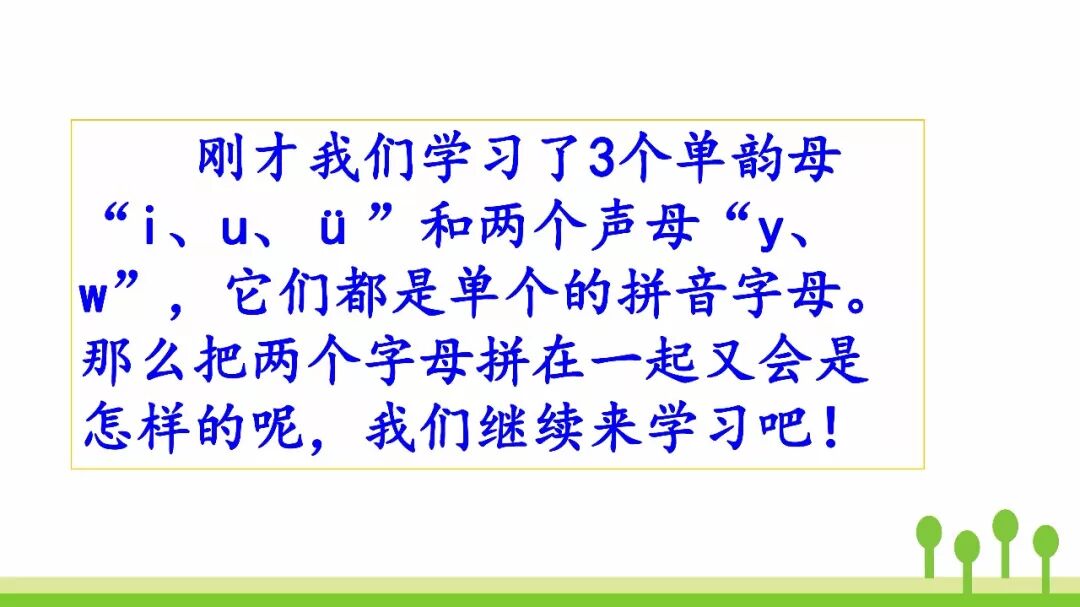 刚才我们学习了3个单韵母“i、u、ü”和两个声母“y、w”，它们都是单个的拼音字母。那么把两个字母拼在一起又会是怎样的呢，我们继续来学习吧！